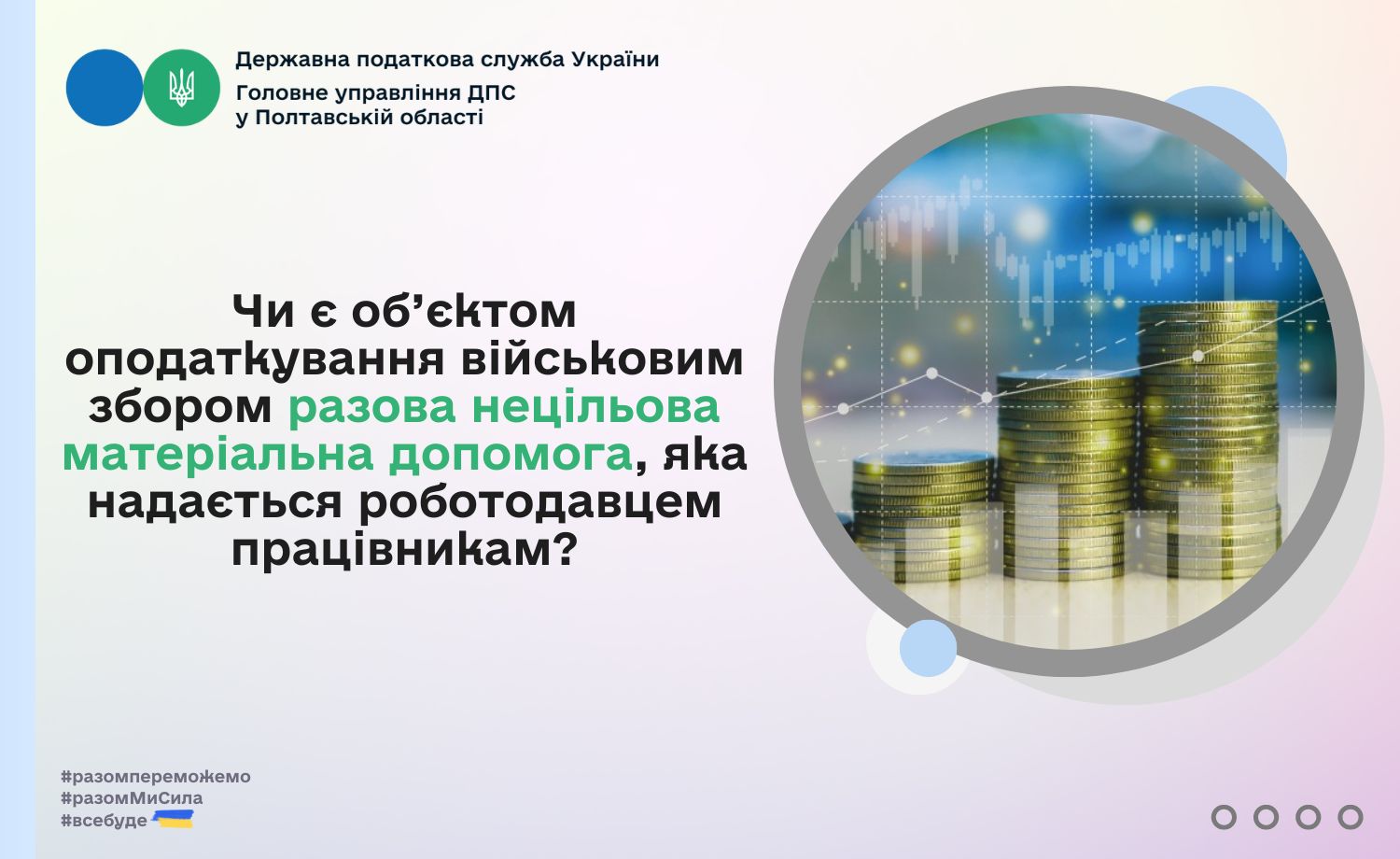 Державна податкова служба України
Головне управління ДПС
у Полтавській області

Чи є об’єктом оподаткування військовим збором разова нецільова матеріальна допомога, яка надається роботодавцем працівникам?

#разомпереможемо
#разомМиСила
#всебуде